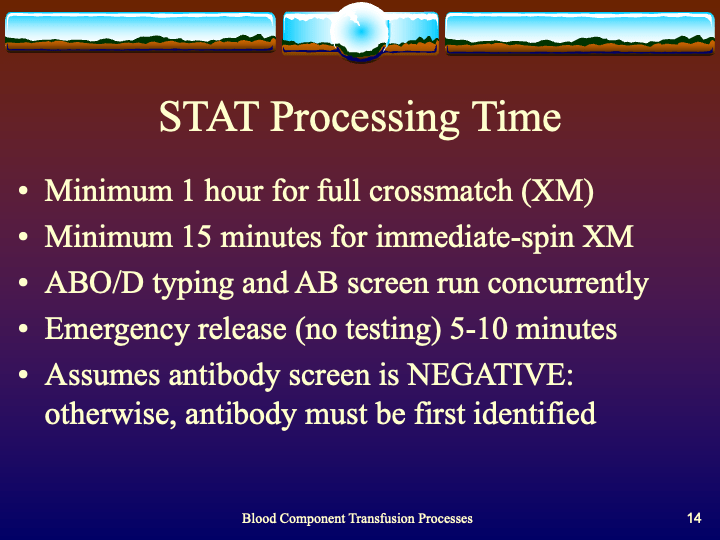 STAT Processing Time

• Minimum 1 hour for full crossmatch (XM)
• Minimum 15 minutes for immediate-spin XM
• ABO/D typing and AB screen run concurrently
• Emergency release (no testing) 5-10 minutes
• Assumes antibody screen is NEGATIVE: otherwise, antibody must be first identified

Blood Component Transfusion Processes

14